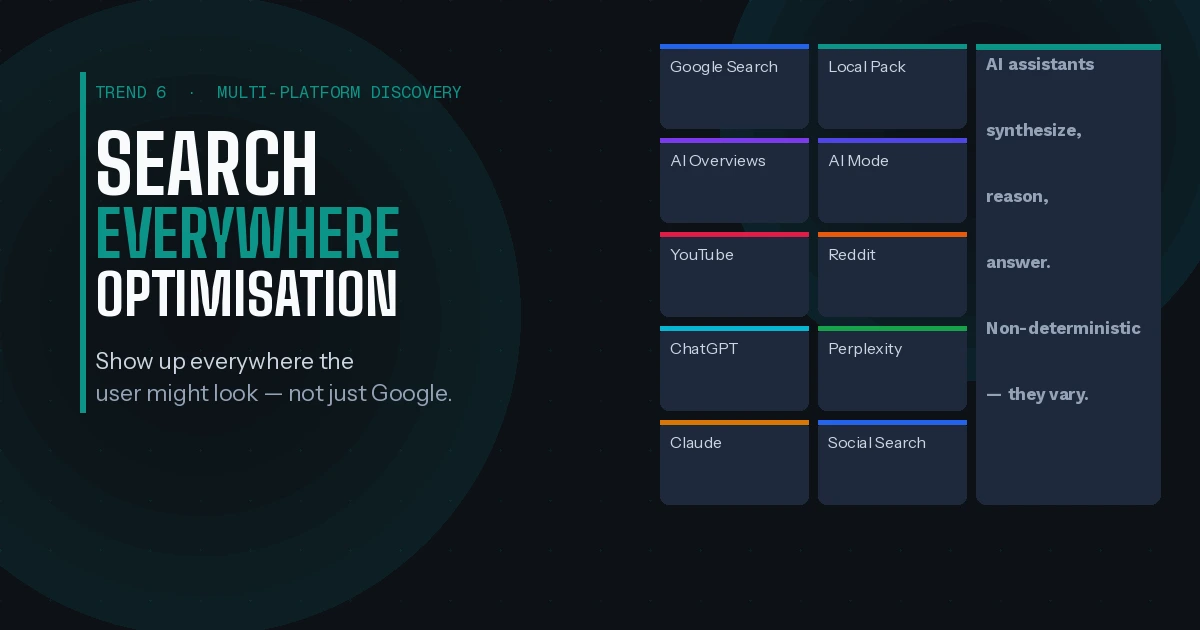 TREND 6 · MULTI-PLATFORM DISCOVERY

SEARCH
EVERYWHERE
OPTIMISATION

Show up everywhere the user might look — not just Google.

Google Search

Local Pack

AI Overviews

AI Mode

YouTube

Reddit

ChatGPT

Perplexity

Claude

Social Search

AI assistants

synthesize,

reason,

answer.

Non-deterministic

— they vary.